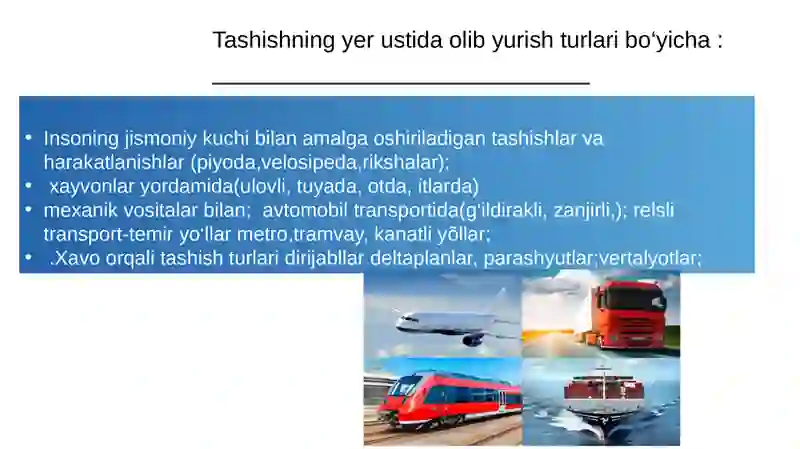 Tashishning yer ustida olib yurish turlari bo‘yicha :

• Insoning jismoniy kuchi bilan amalga oshiriladigan tashishlar va harakatlanishlar (piyoda,velosipeda,rikshalar);
• xayvonlar yordamida(ulovli, tuyada, otda, itlarda)
• mexanik vositalar bilan; avtomobil transportida(g‘ildirakli, zanjirli,); relsli transport-temir yo‘llar metro,tramvay, kanatli yõllar;
• .Xavo orqali tashish turlari dirijabllar deltaplanlar, parashyutlar;vertalyotlar;